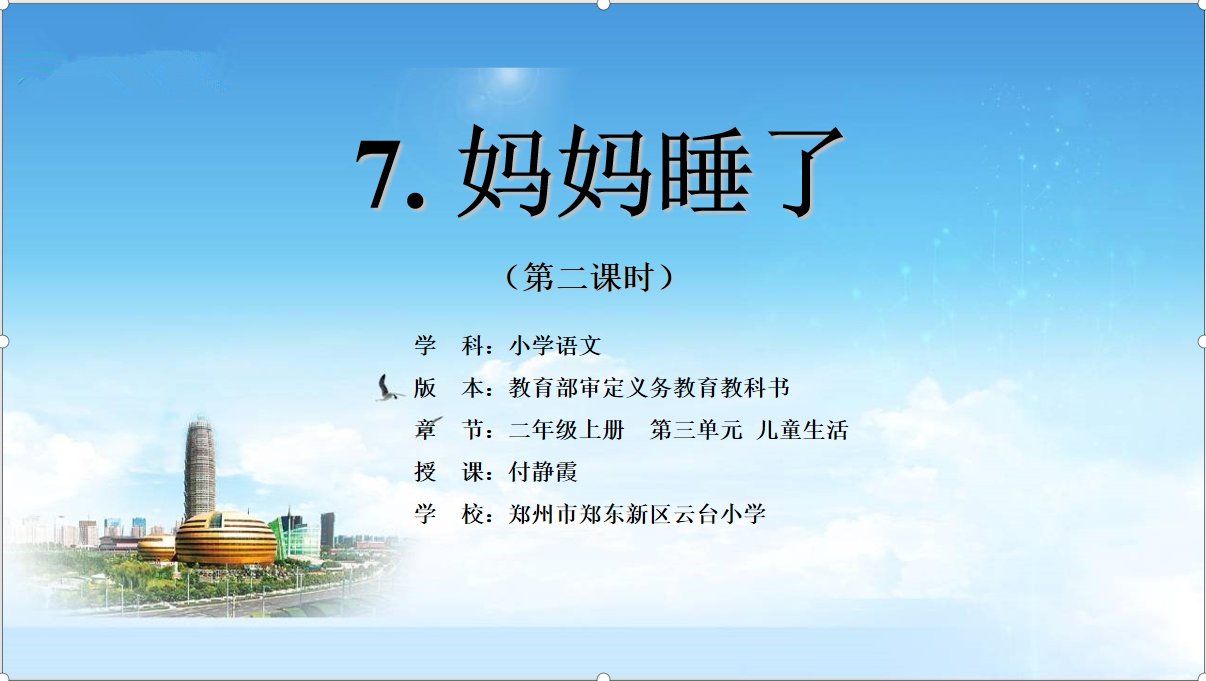 7. 妈妈睡了

（第二课时）

学　科：小学语文
版　本：教育部审定义务教育教科书
章　节：二年级上册　第三单元 儿童生活
授　课：付静霞
学　校：郑州市郑东新区云台小学